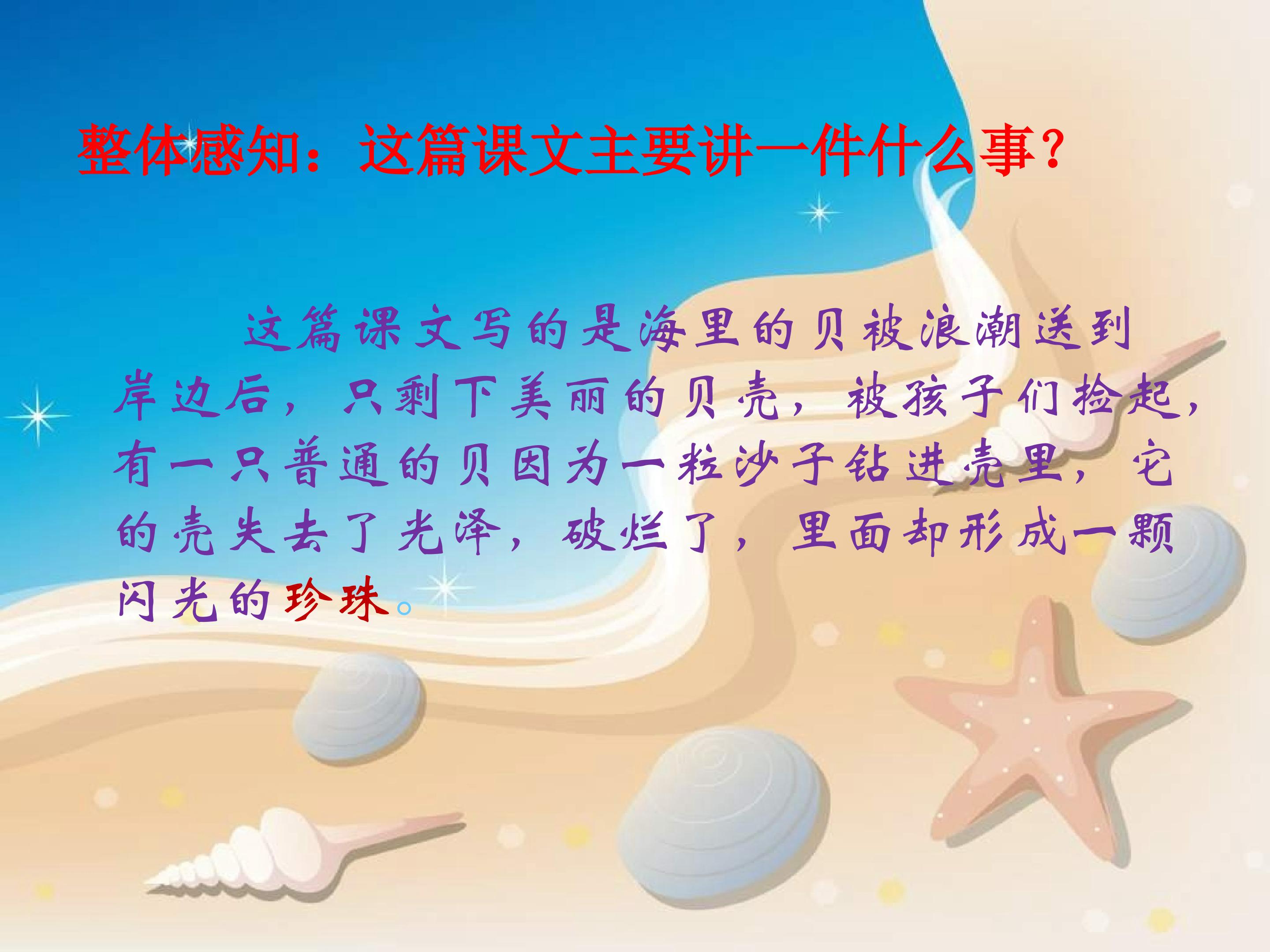 整体感知：这篇课文主要讲一件什么事？

这篇课文写的是海里的贝被浪潮送到岸边后，只剩下美丽的贝壳，被孩子们捡起，有一只普通的贝因为一粒沙子钻进壳里，它的壳失去了光泽，破烂了，里面却形成一颗闪光的珍珠。